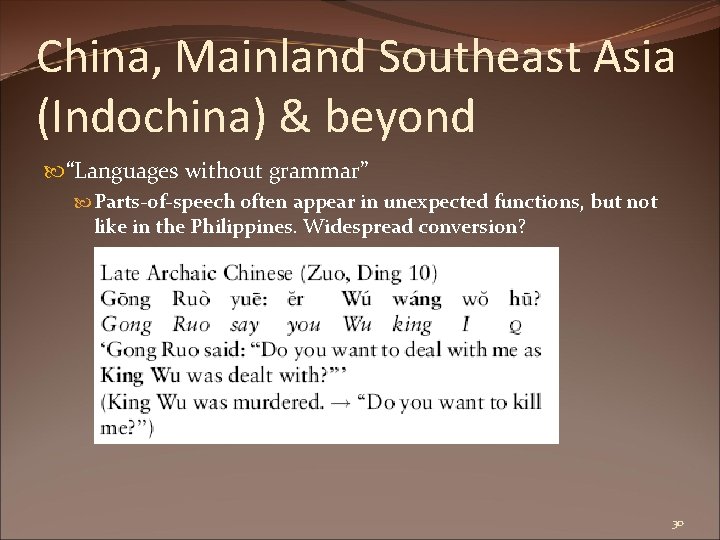 China, Mainland Southeast Asia (Indochina) & beyond

“Languages without grammar”

Parts-of-speech often appear in unexpected functions, but not like in the Philippines. Widespread conversion?

Late Archaic Chinese (Zuo, Ding 10)
Gōng Ruò yuē: ĕr Wú wáng wŏ hū?
Gong Ruo say you Wu king I Q
‘Gong Ruo said: “Do you want to deal with me as King Wu was dealt with?”’
(King Wu was murdered. → “Do you want to kill me?”)

30